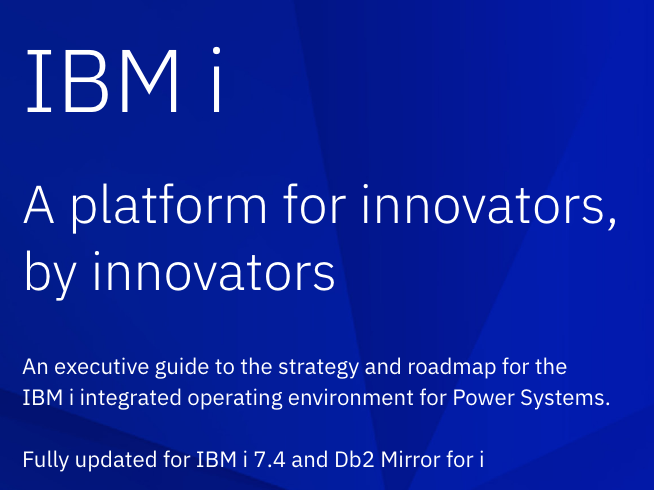 IBM i

A platform for innovators, by innovators

An executive guide to the strategy and roadmap for the IBM i integrated operating environment for Power Systems.

Fully updated for IBM i 7.4 and Db2 Mirror for i